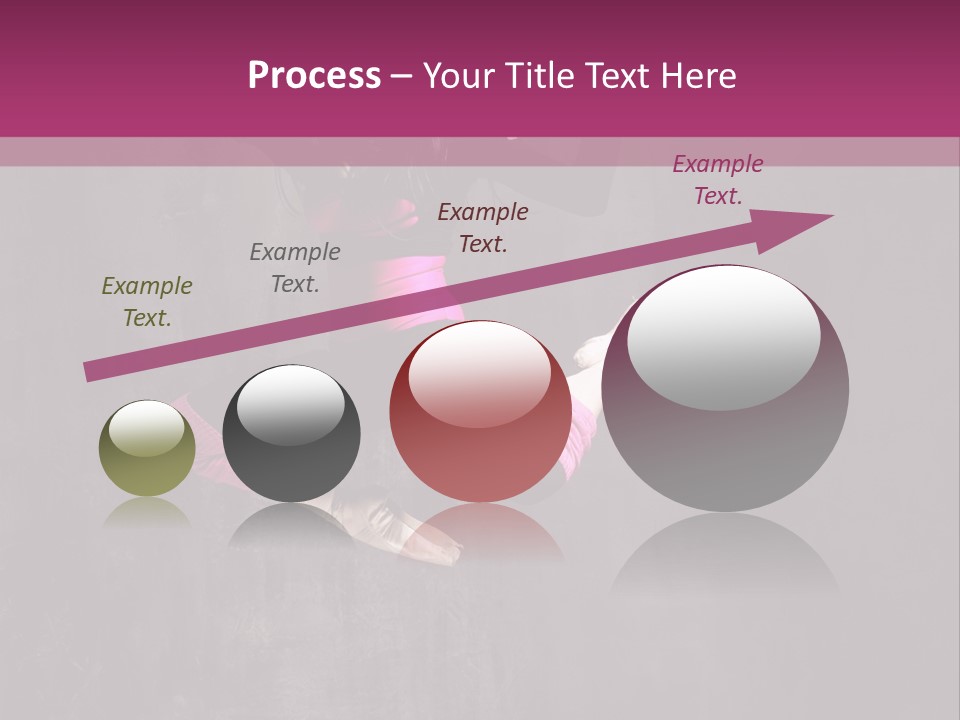 Process – Your Title Text Here

Example Text.

Example Text.

Example Text.

Example Text.